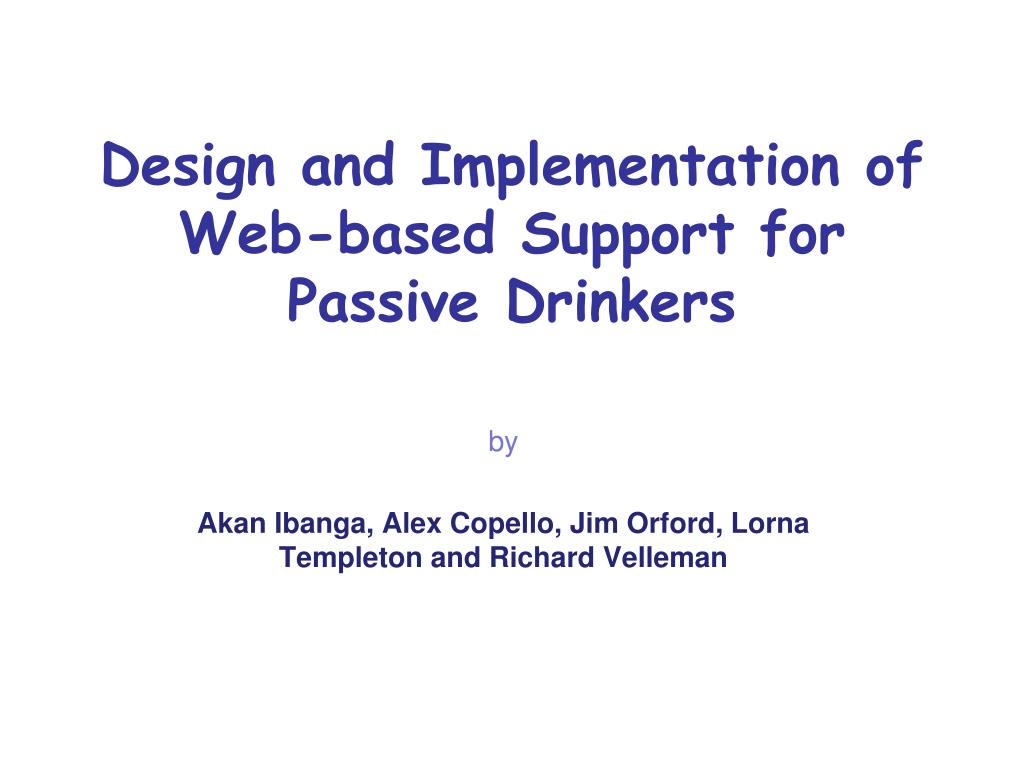 Design and Implementation of Web-based Support for Passive Drinkers

by

Akan Ibanga, Alex Copello, Jim Orford, Lorna Templeton and Richard Velleman